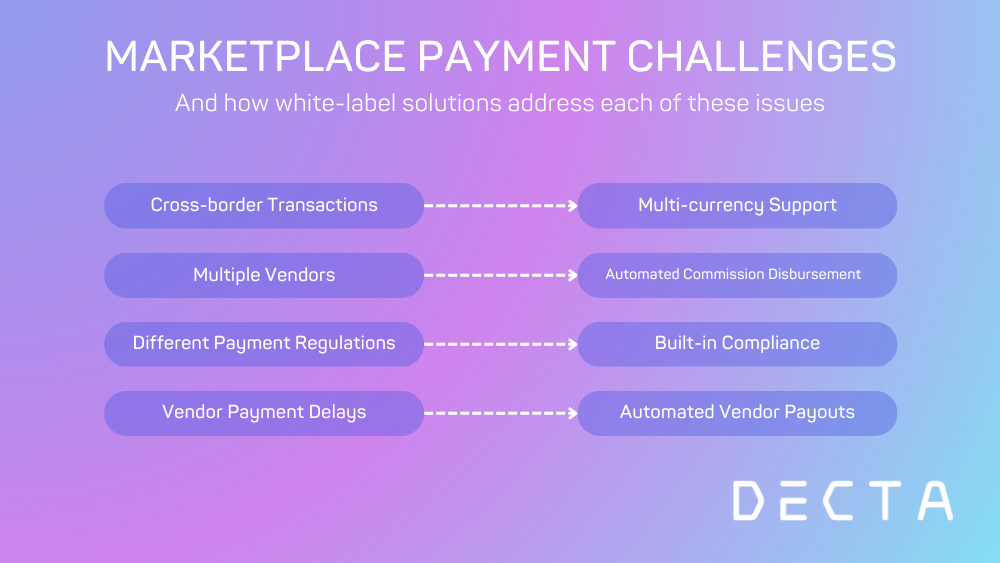 MARKETPLACE PAYMENT CHALLENGES

And how white-label solutions address each of these issues

Cross-border Transactions

Multi-currency Support

Multiple Vendors

Automated Commission Disbursement

Different Payment Regulations

Built-in Compliance

Vendor Payment Delays

Automated Vendor Payouts

DECTA